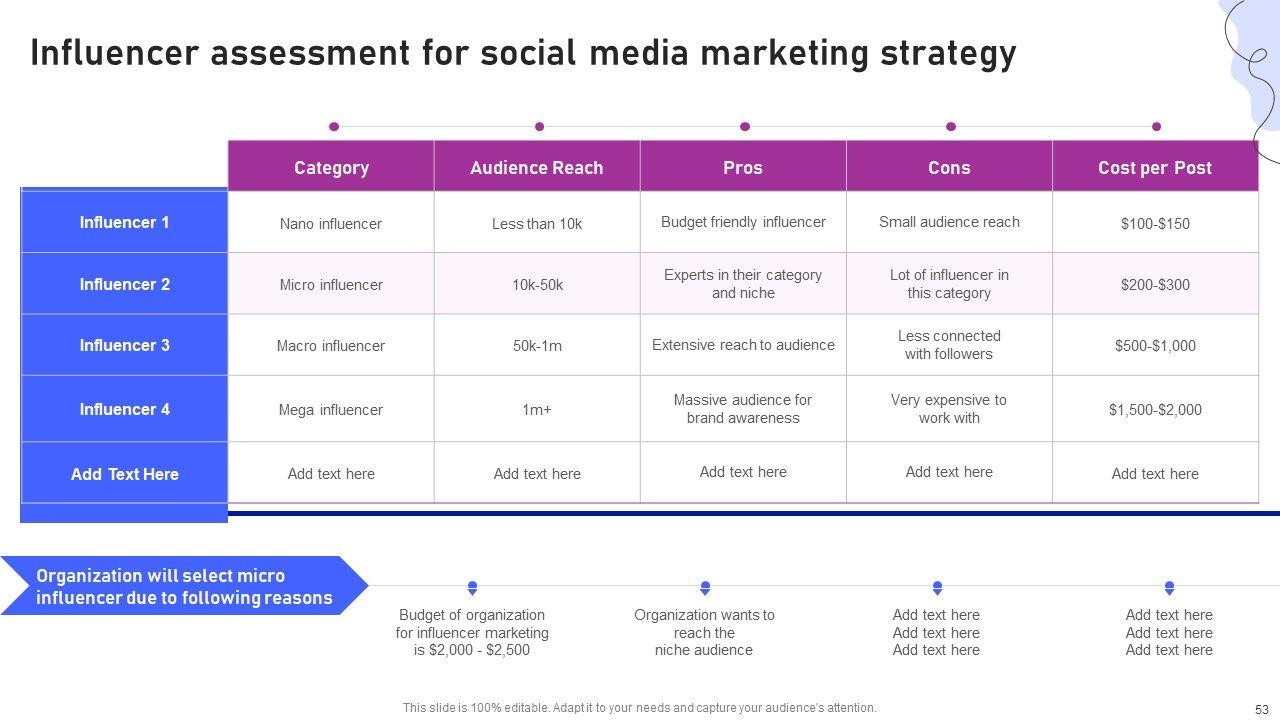 Influencer assessment for social media marketing strategy

| | Category | Audience Reach | Pros | Cons | Cost per Post |
|---|---|---|---|---|---|
| Influencer 1 | Nano influencer | Less than 10k | Budget friendly influencer | Small audience reach | \$100-\$150 |
| Influencer 2 | Micro influencer | 10k-50k | Experts in their category and niche | Lot of influencer in this category | \$200-\$300 |
| Influencer 3 | Macro influencer | 50k-1m | Extensive reach to audience | Less connected with followers | \$500-\$1,000 |
| Influencer 4 | Mega influencer | 1m+ | Massive audience for brand awareness | Very expensive to work with | \$1,500-\$2,000 |
| Add Text Here | Add text here | Add text here | Add text here | Add text here | Add text here |

Organization will select micro influencer due to following reasons

Budget of organization for influencer marketing is \$2,000 - \$2,500

Organization wants to reach the niche audience

Add text here
Add text here
Add text here

Add text here
Add text here
Add text here

This slide is 100% editable. Adapt it to your needs and capture your audience's attention.

53